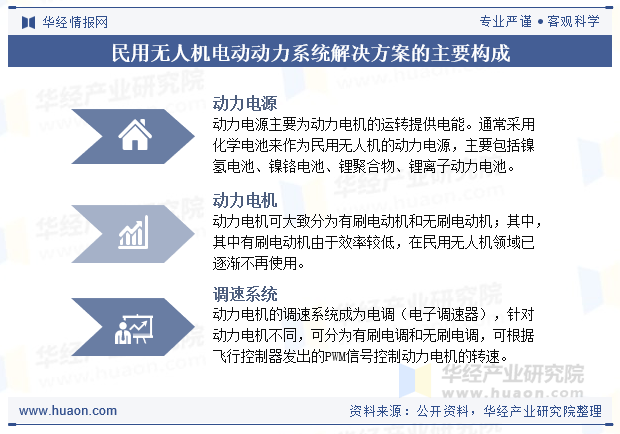 华经情报网

专业严谨 • 客观科学

民用无人机电动动力系统解决方案的主要构成

动力电源

动力电源主要为动力电机的运转提供电能。通常采用化学电池来作为民用无人机的动力电源，主要包括镍氢电池、镍铬电池、锂聚合物、锂离子动力电池。

动力电机

动力电机可大致分为有刷电动机和无刷电动机；其中，其中有刷电动机由于效率较低，在民用无人机领域已逐渐不再使用。

调速系统

动力电机的调速系统成为电调（电子调速器），针对动力电机不同，可分为有刷电调和无刷电调，可根据飞行控制器发出的PWM信号控制动力电机的转速。

华经产业研究院
www.huaon.com

www.huaon.com

资料来源：公开资料，华经产业研究院整理